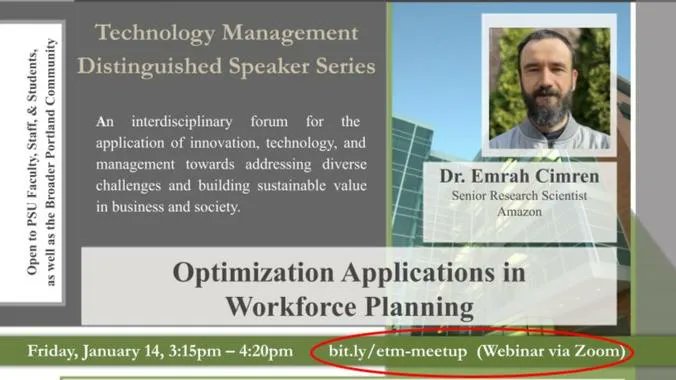 Open to PSU Faculty, Staff, & Students, as well as the Broader Portland Community

Technology Management Distinguished Speaker Series

An interdisciplinary forum for the application of innovation, technology, and management towards addressing diverse challenges and building sustainable value in business and society.

Dr. Emrah Cimren
Senior Research Scientist
Amazon

Optimization Applications in Workforce Planning

Friday, January 14, 3:15pm – 4:20pm bit.ly/etm-meetup (Webinar via Zoom)